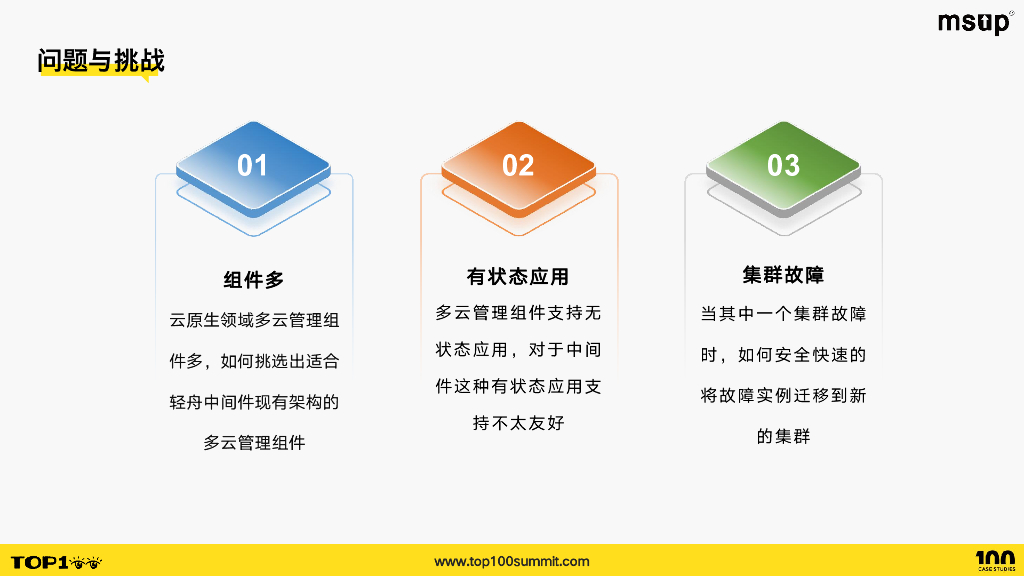 msup

问题与挑战

01

组件多

云原生领域多云管理组件多，如何挑选出适合轻舟中间件现有架构的多云管理组件

02

有状态应用

多云管理组件支持无状态应用，对于中间件这种有状态应用支持不太友好

03

集群故障

当其中一个集群故障时，如何安全快速的将故障实例迁移到新的集群

TOP100

www.top100summit.com

100 CASE STUDIES